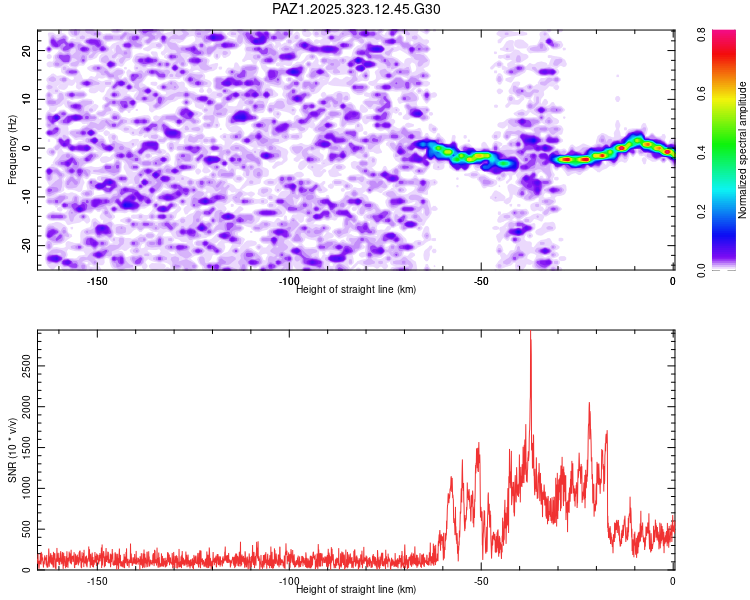 PAZ1.2025.323.12.45.G30

Frequency (Hz)

20
10
0
-10
-20

-150
-100
-50
0

Height of straight line (km)

Normalized spectral amplitude

0.0
0.2
0.4
0.6
0.8

SNR (10 * v/v)

2500
2000
1500
1000
500
0

-150
-100
-50
0

Height of straight line (km)